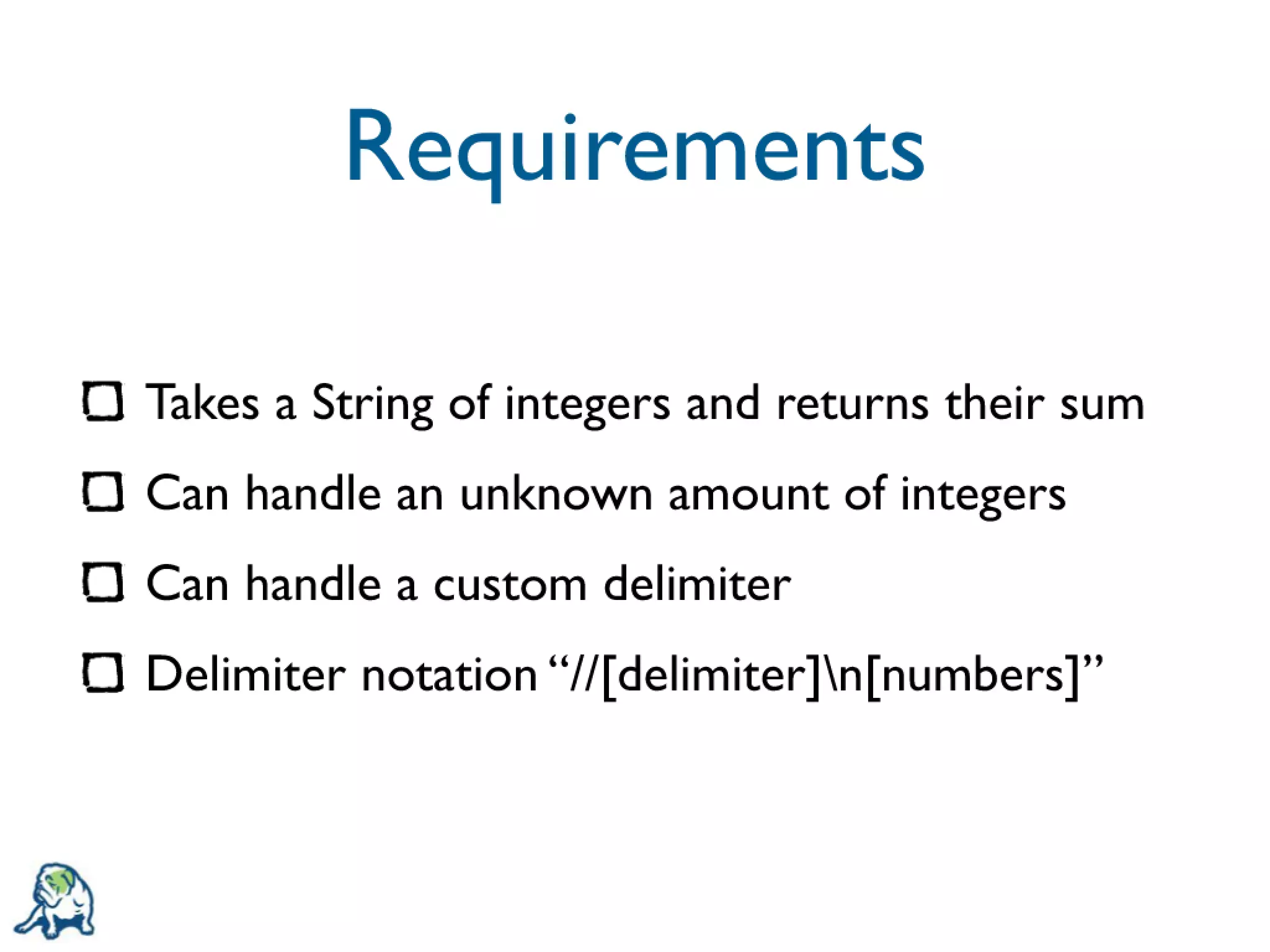 Requirements

☐ Takes a String of integers and returns their sum

☐ Can handle an unknown amount of integers

☐ Can handle a custom delimiter

☐ Delimiter notation “//[delimiter]\n[numbers]”